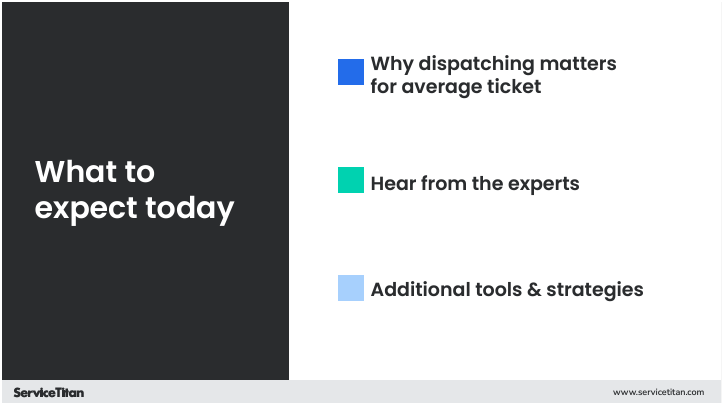 What to expect today

Why dispatching matters for average ticket

Hear from the experts

Additional tools & strategies

ServiceTitan

www.servicetitan.com